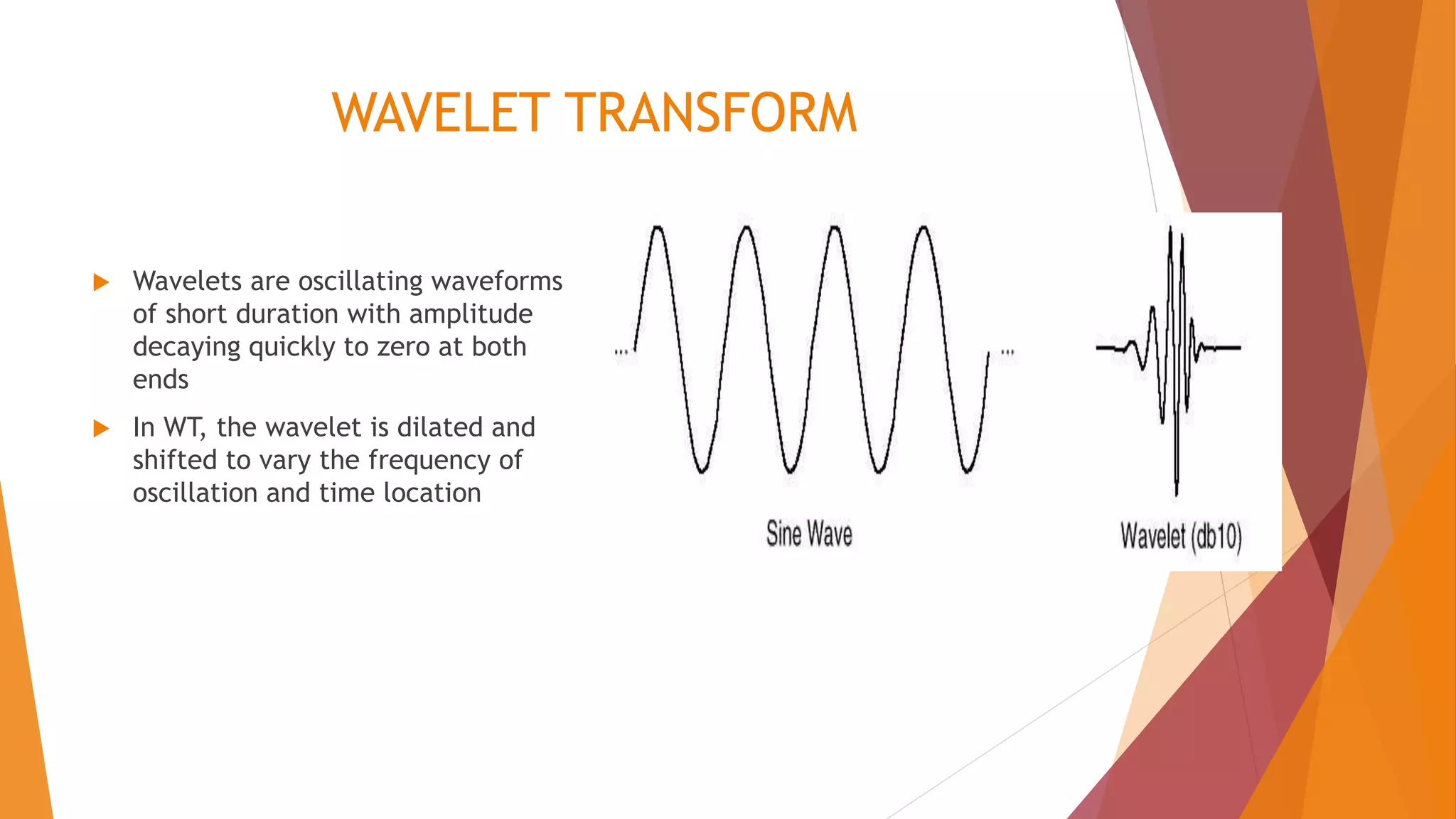 WAVELET TRANSFORM

Wavelets are oscillating waveforms of short duration with amplitude decaying quickly to zero at both ends

In WT, the wavelet is dilated and shifted to vary the frequency of oscillation and time location

...

...

Sine Wave

Wavelet (db10)